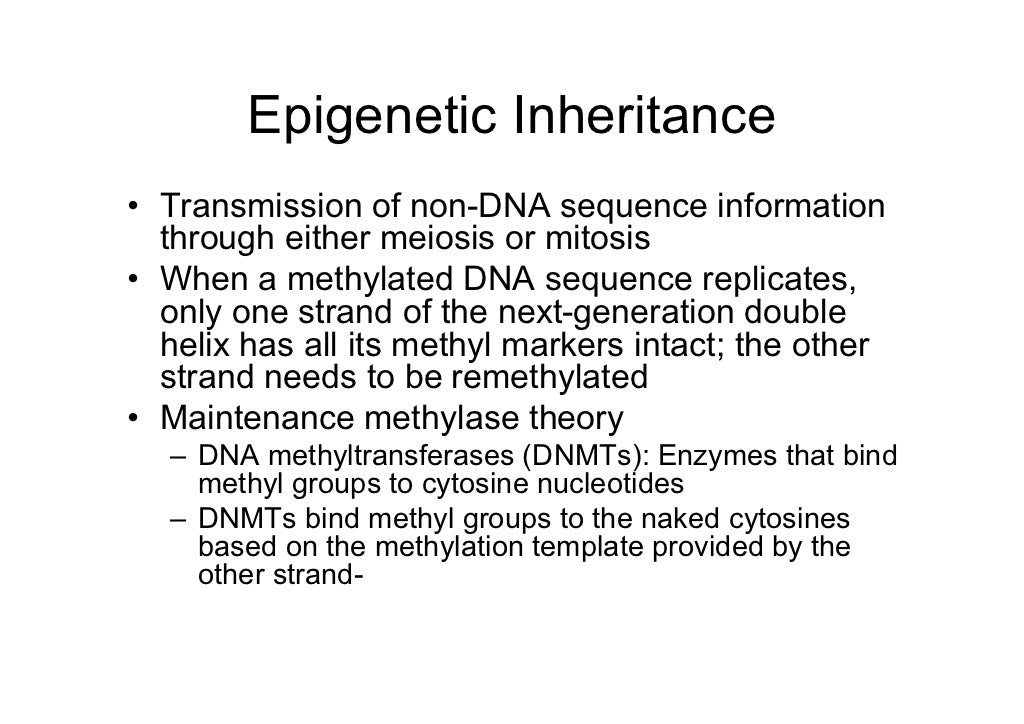 Epigenetic Inheritance

• Transmission of non-DNA sequence information through either meiosis or mitosis
• When a methylated DNA sequence replicates, only one strand of the next-generation double helix has all its methyl markers intact; the other strand needs to be remethylated
• Maintenance methylase theory
– DNA methyltransferases (DNMTs): Enzymes that bind methyl groups to cytosine nucleotides
– DNMTs bind methyl groups to the naked cytosines based on the methylation template provided by the other strand-